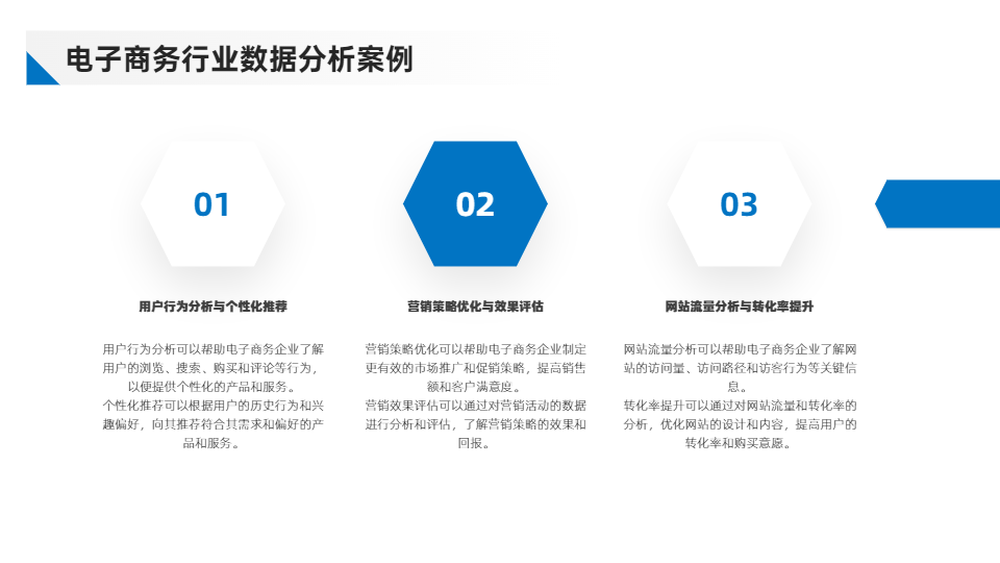 电子商务行业数据分析案例

01

用户行为分析与个性化推荐

用户行为分析可以帮助电子商务企业了解用户的浏览、搜索、购买和评论等行为，以便提供个性化的产品和服务。
个性化推荐可以根据用户的历史行为和兴趣偏好，向其推荐符合其需求和偏好的产品和服务。

02

营销策略优化与效果评估

营销策略优化可以帮助电子商务企业制定更有效的市场推广和促销策略，提高销售额和客户满意度。
营销效果评估可以通过对营销活动的数据进行分析和评估，了解营销策略的效果和回报。

03

网站流量分析与转化率提升

网站流量分析可以帮助电子商务企业了解网站的访问量、访问路径和访客行为等关键信息。
转化率提升可以通过对网站流量和转化率的分析，优化网站的设计和内容，提高用户的转化率和购买意愿。